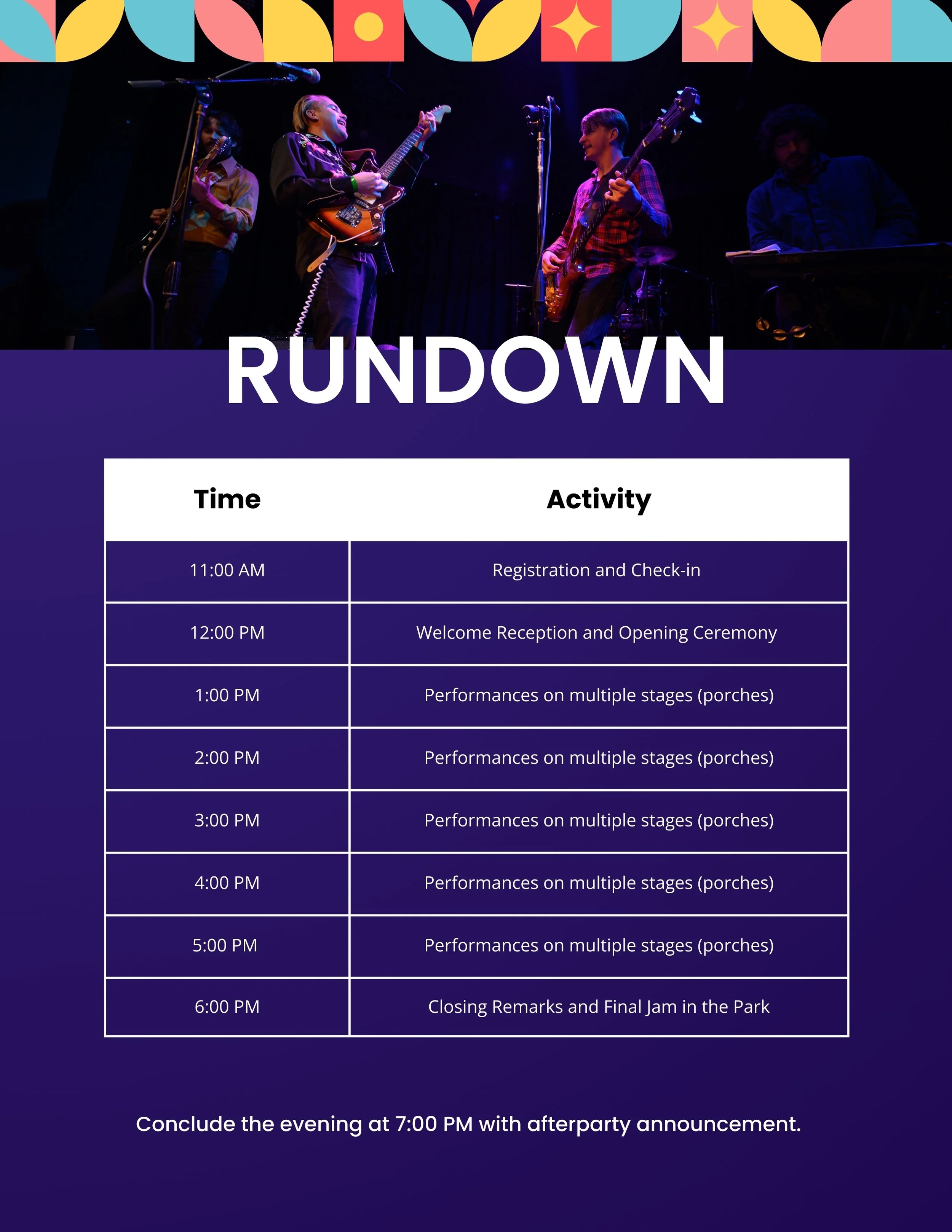 RUNDOWN

| Time | Activity |
|---|---|
| 11:00 AM | Registration and Check-in |
| 12:00 PM | Welcome Reception and Opening Ceremony |
| 1:00 PM | Performances on multiple stages (porches) |
| 2:00 PM | Performances on multiple stages (porches) |
| 3:00 PM | Performances on multiple stages (porches) |
| 4:00 PM | Performances on multiple stages (porches) |
| 5:00 PM | Performances on multiple stages (porches) |
| 6:00 PM | Closing Remarks and Final Jam in the Park |

Conclude the evening at 7:00 PM with afterparty announcement.